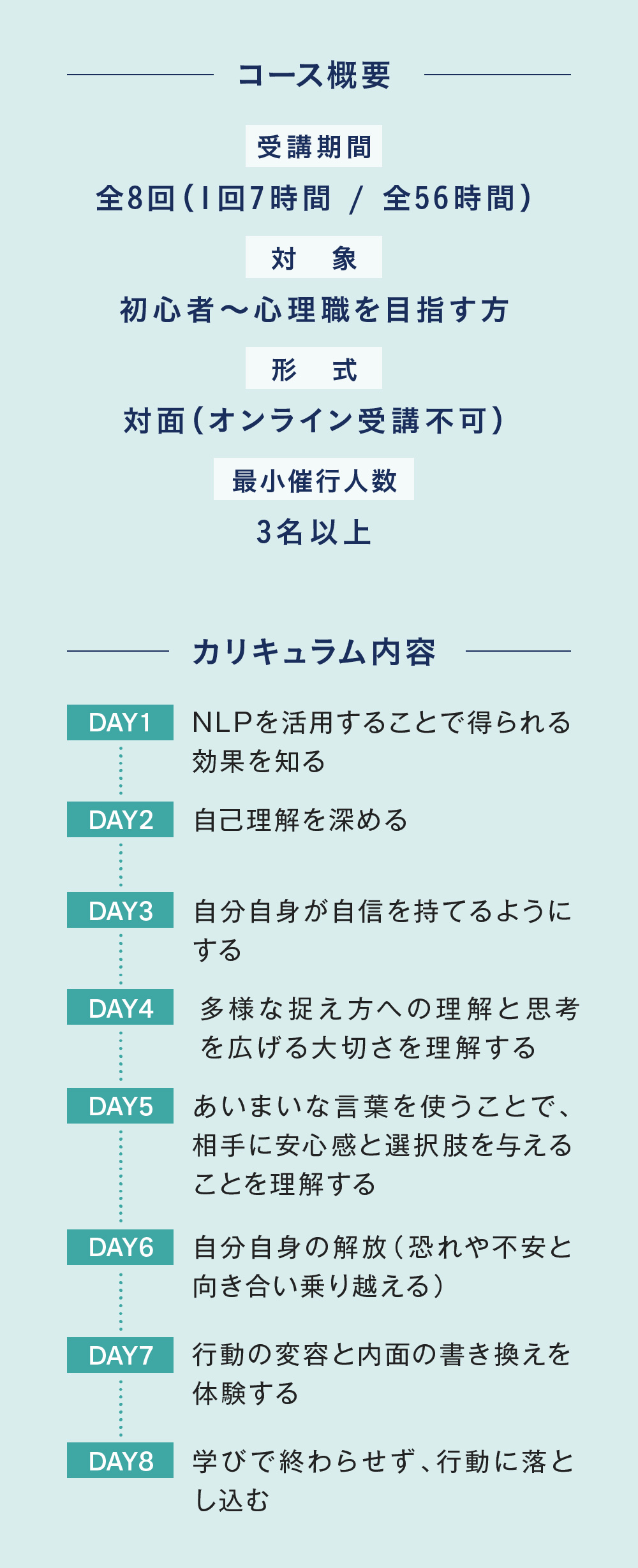 コース概要

受講期間

全8回（1回7時間 / 全56時間）

対　象

初心者〜心理職を目指す方

形　式

対面（オンライン受講不可）

最小催行人数

3名以上

カリキュラム内容

DAY1 NLPを活用することで得られる効果を知る

DAY2 自己理解を深める

DAY3 自分自身が自信を持てるようにする

DAY4 多様な捉え方への理解と思考を広げる大切さを理解する

DAY5 あいまいな言葉を使うことで、相手に安心感と選択肢を与えることを理解する

DAY6 自分自身の解放（恐れや不安と向き合い乗り越える）

DAY7 行動の変容と内面の書き換えを体験する

DAY8 学びで終わらせず、行動に落とし込む